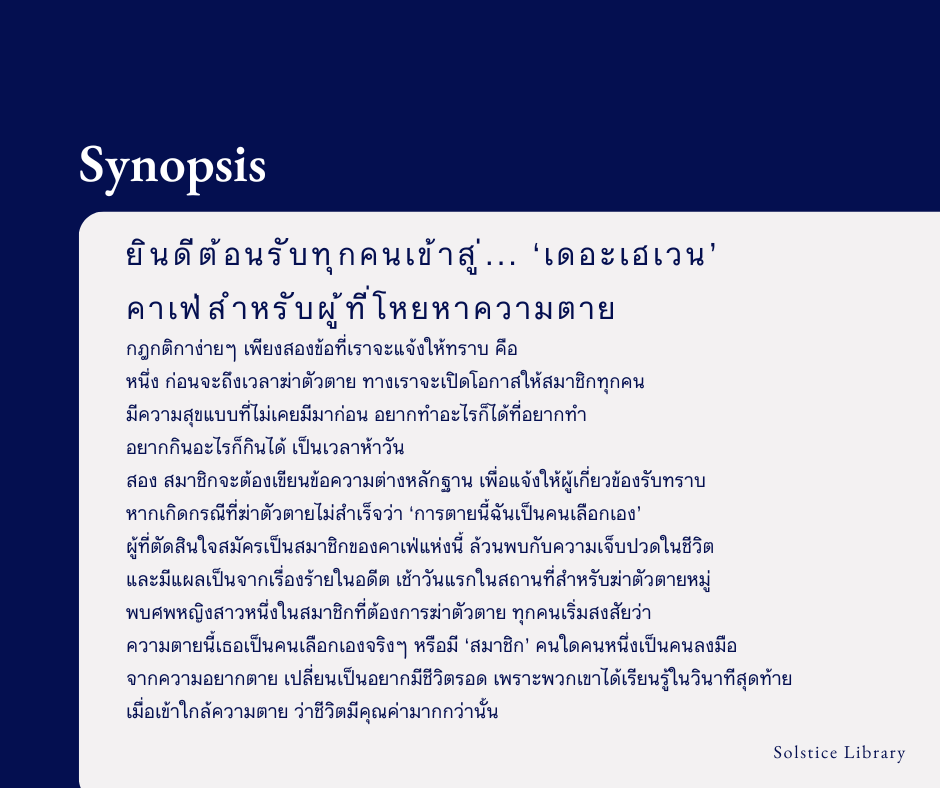 Synopsis

ยินดีต้อนรับทุกคนเข้าสู่... 'เดอะเฮเวน'
คาเฟ่สำหรับผู้ที่โหยหาความตาย

กฎกติกาง่ายๆ เพียงสองข้อที่เราจะแจ้งให้ทราบ คือ
หนึ่ง ก่อนจะถึงเวลาฆ่าตัวตาย ทางเราจะเปิดโอกาสให้สมาชิกทุกคน มีความสุขแบบที่ไม่เคยมีมาก่อน อยากทำอะไรก็ได้ที่อยากทำ อยากกินอะไรก็กินได้ เป็นเวลาห้าวัน
สอง สมาชิกจะต้องเขียนข้อความต่างหลักฐาน เพื่อแจ้งให้ผู้เกี่ยวข้องรับทราบ หากเกิดกรณีที่ฆ่าตัวตายไม่สำเร็จว่า 'การตายนี้ฉันเป็นคนเลือกเอง'
ผู้ที่ตัดสินใจสมัครเป็นสมาชิกของคาเฟ่แห่งนี้ ล้วนพบกับความเจ็บปวดในชีวิต และมีแผลเป็นจากเรื่องร้ายในอดีต เช้าวันแรกในสถานที่สำหรับฆ่าตัวตายหมู่ พบศพหญิงสาวหนึ่งในสมาชิกที่ต้องการฆ่าตัวตาย ทุกคนเริ่มสงสัยว่า ความตายนี้เธอเป็นคนเลือกเองจริงๆ หรือมี 'สมาชิก' คนใดคนหนึ่งเป็นคนลงมือ
จากความอยากตาย เปลี่ยนเป็นอยากมีชีวิตรอด เพราะพวกเขาได้เรียนรู้ในวินาทีสุดท้าย เมื่อเข้าใกล้ความตาย ว่าชีวิตมีคุณค่ามากกว่านั้น

Solstice Library